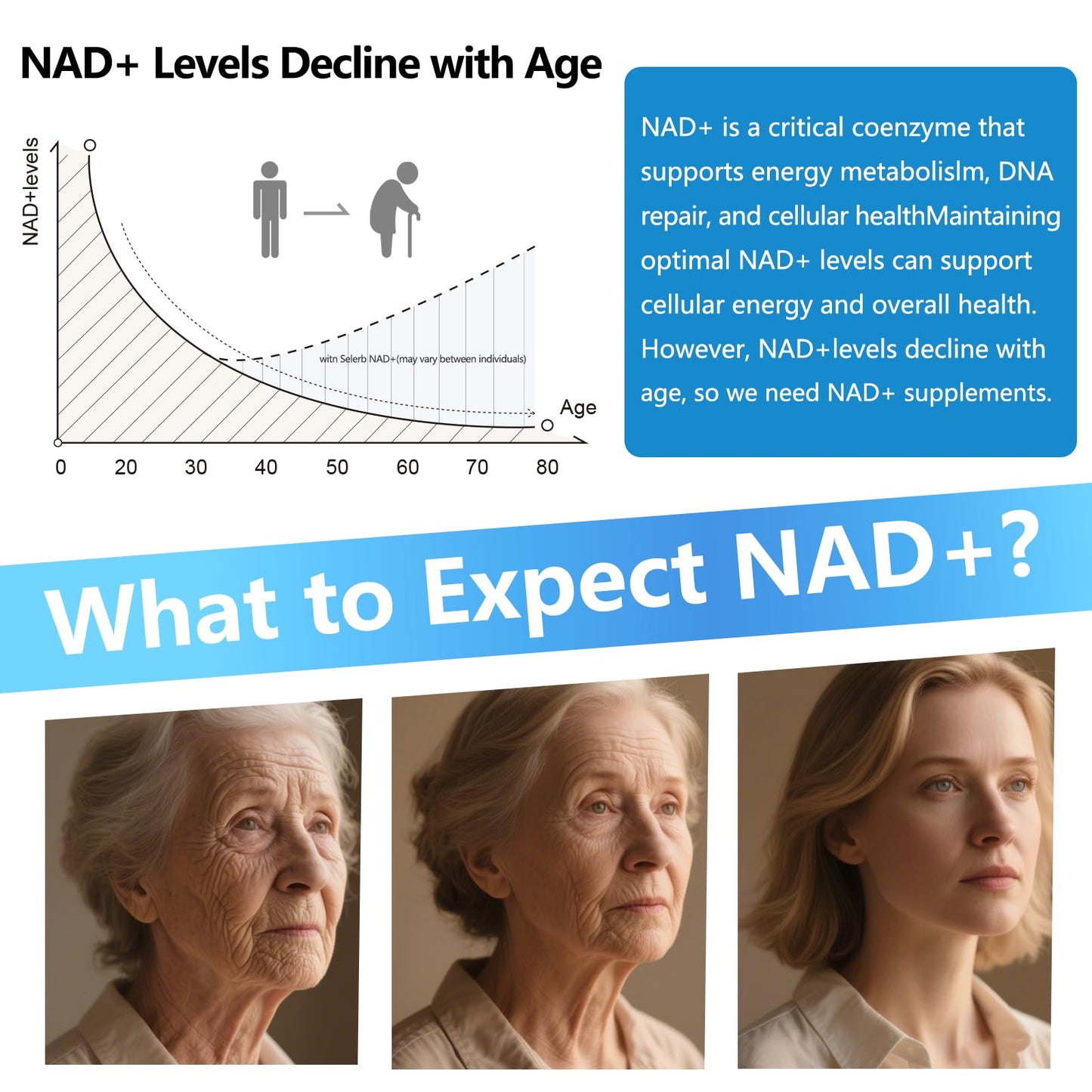 NAD+ Levels Decline with Age

NAD+levels

witn Selerb NAD+(may vary between individuals)

Age

0 20 30 40 50 60 70 80

NAD+ is a critical coenzyme that supports energy metabolislm, DNA repair, and cellular healthMaintaining optimal NAD+ levels can support cellular energy and overall health. However, NAD+levels decline with age, so we need NAD+ supplements.

What to Expect NAD+?